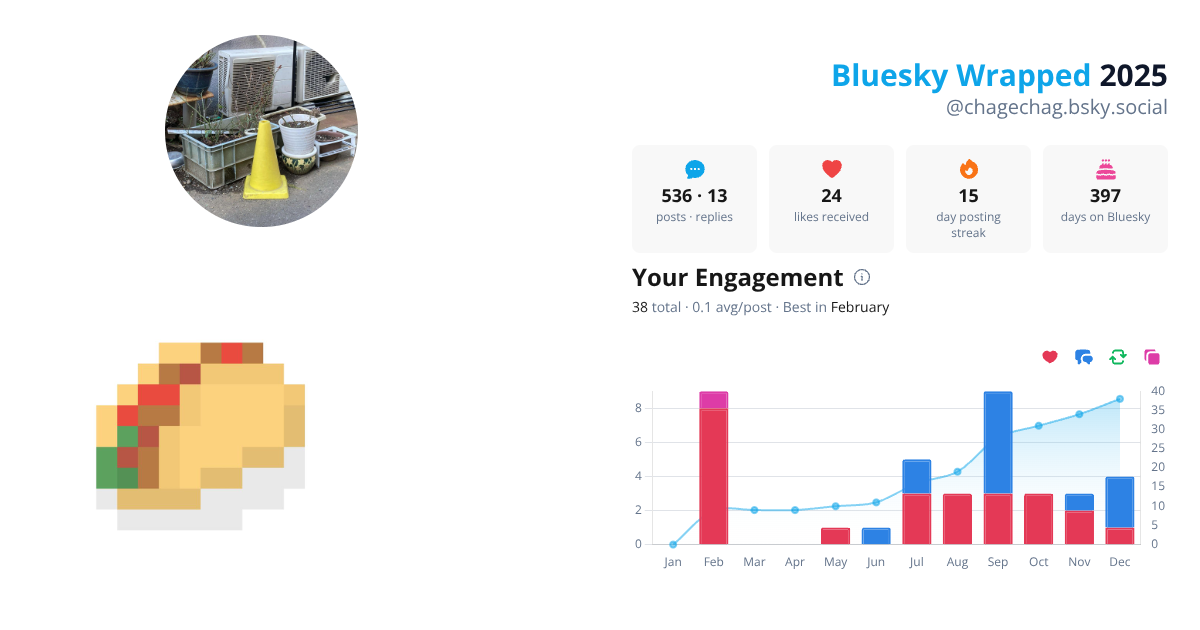 Bluesky Wrapped 2025
@chagechag.bsky.social

536 · 13
posts · replies

24
likes received

15
day posting streak

397
days on Bluesky

Your Engagement

38 total · 0.1 avg/post · Best in February

8
6
4
2
0

40
35
30
25
20
15
10
5
0

Jan Feb Mar Apr May Jun Jul Aug Sep Oct Nov Dec